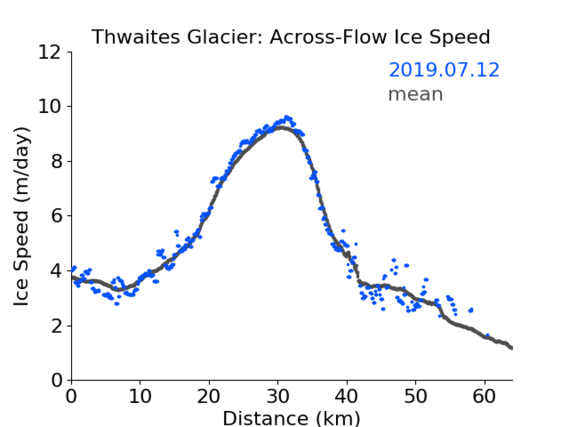 Thwaites Glacier: Across-Flow Ice Speed

2019.07.12
mean

Ice Speed (m/day)

12
10
8
6
4
2
0

0 10 20 30 40 50 60

Distance (km)